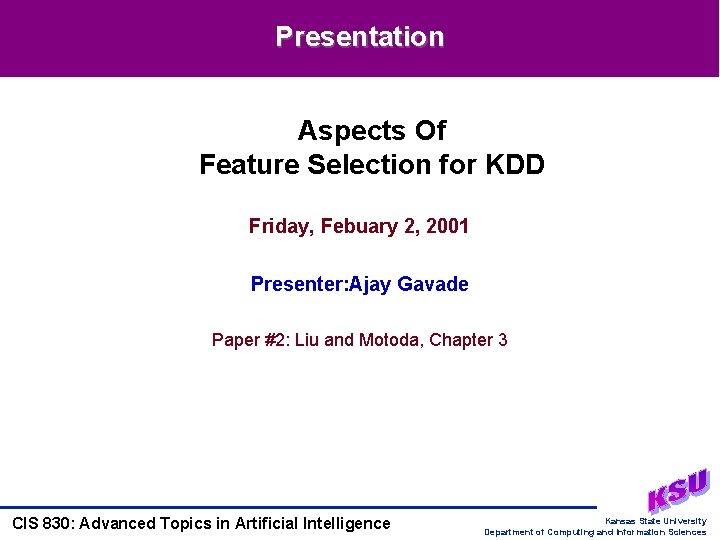 Presentation

Aspects Of
Feature Selection for KDD

Friday, Febuary 2, 2001

Presenter:Ajay Gavade

Paper #2: Liu and Motoda, Chapter 3

CIS 830: Advanced Topics in Artificial Intelligence

KSU

Kansas State University
Department of Computing and Information Sciences